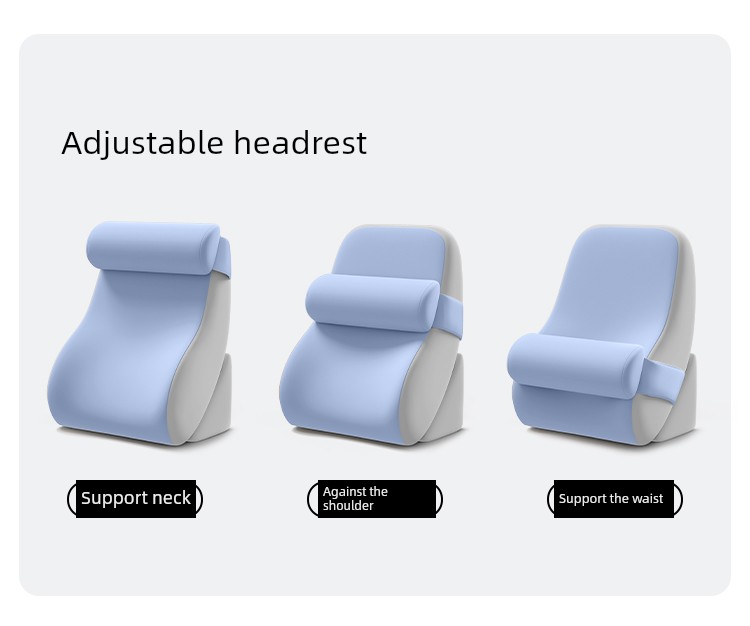 Adjustable headrest

Support neck

Against the shoulder

Support the waist